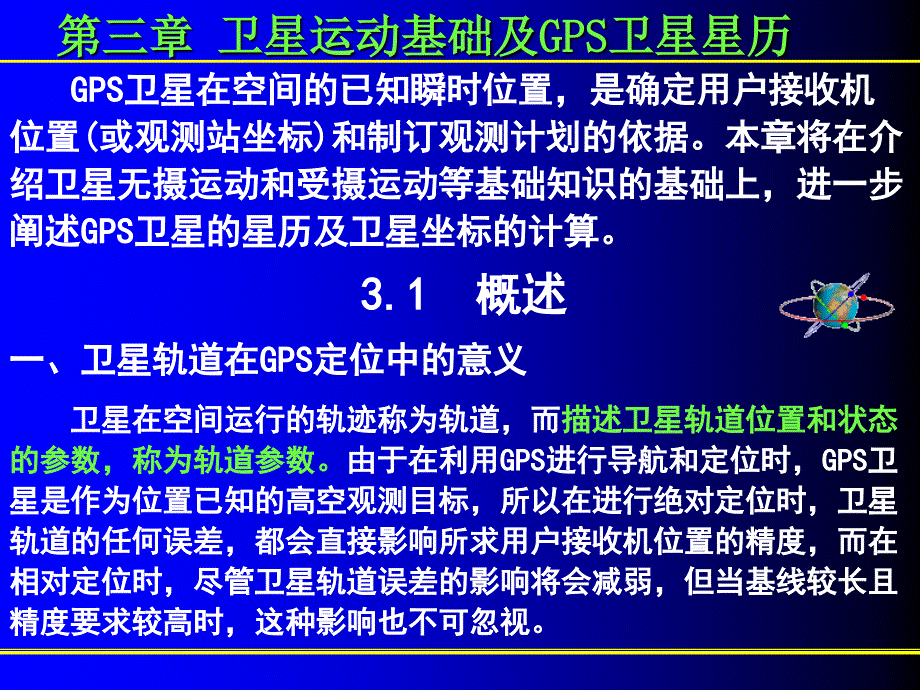 第三章 卫星运动基础及GPS卫星星历

GPS卫星在空间的已知瞬时位置，是确定用户接收机位置(或观测站坐标)和制订观测计划的依据。本章将在介绍卫星无摄运动和受摄运动等基础知识的基础上，进一步阐述GPS卫星的星历及卫星坐标的计算。

3.1 概述

一、卫星轨道在GPS定位中的意义

卫星在空间运行的轨迹称为轨道，而描述卫星轨道位置和状态的参数，称为轨道参数。由于在利用GPS进行导航和定位时，GPS卫星是作为位置已知的高空观测目标，所以在进行绝对定位时，卫星轨道的任何误差，都会直接影响所求用户接收机位置的精度，而在相对定位时，尽管卫星轨道误差的影响将会减弱，但当基线较长且精度要求较高时，这种影响也不可忽视。